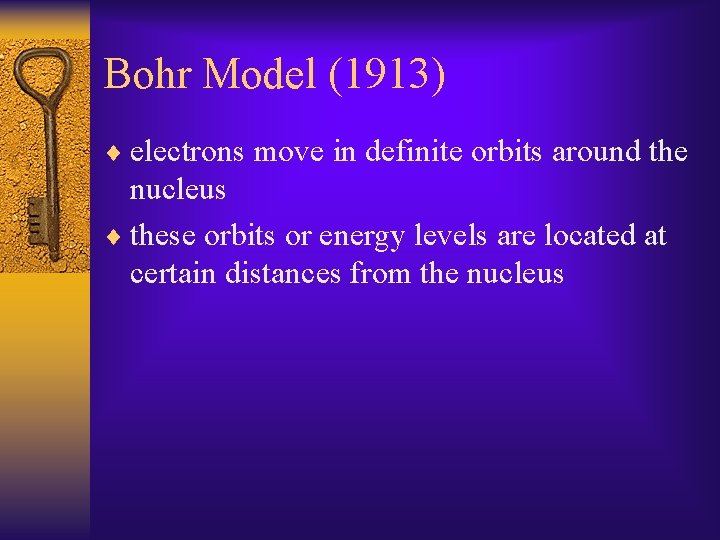 Bohr Model (1913)

♦ electrons move in definite orbits around the nucleus

♦ these orbits or energy levels are located at certain distances from the nucleus